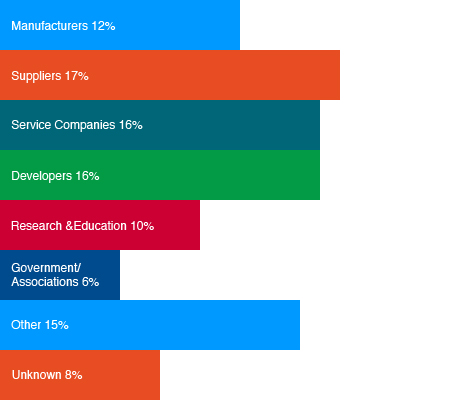 Manufacturers 12%

Suppliers 17%

Service Companies 16%

Developers 16%

Research &Education 10%

Government/ Associations 6%

Other 15%

Unknown 8%